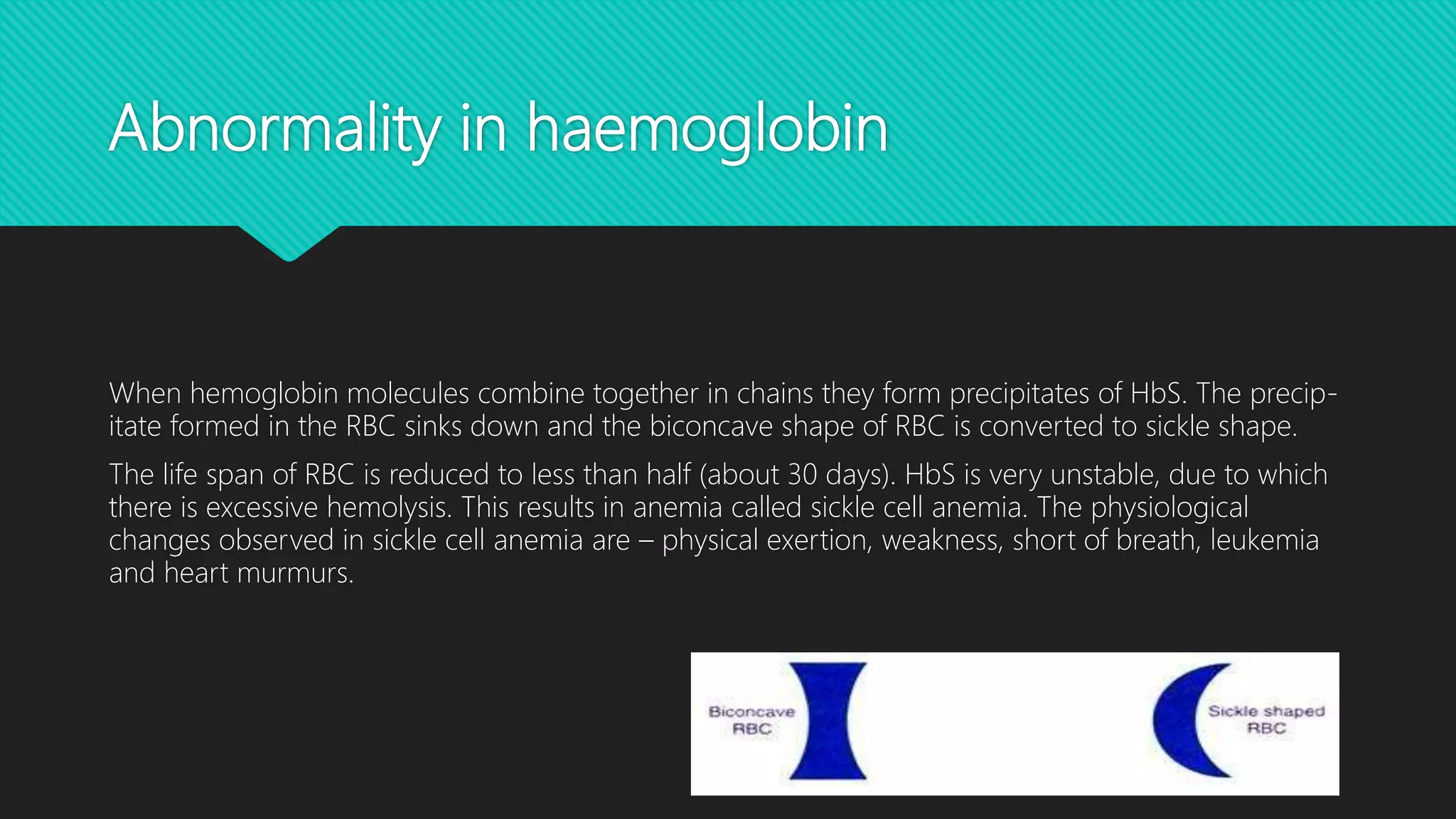 Abnormality in haemoglobin

When hemoglobin molecules combine together in chains they form precipitates of HbS. The precipitate formed in the RBC sinks down and the biconcave shape of RBC is converted to sickle shape.

The life span of RBC is reduced to less than half (about 30 days). HbS is very unstable, due to which there is excessive hemolysis. This results in anemia called sickle cell anemia. The physiological changes observed in sickle cell anemia are – physical exertion, weakness, short of breath, leukemia and heart murmurs.

Biconcave RBC

Sickle shaped RBC